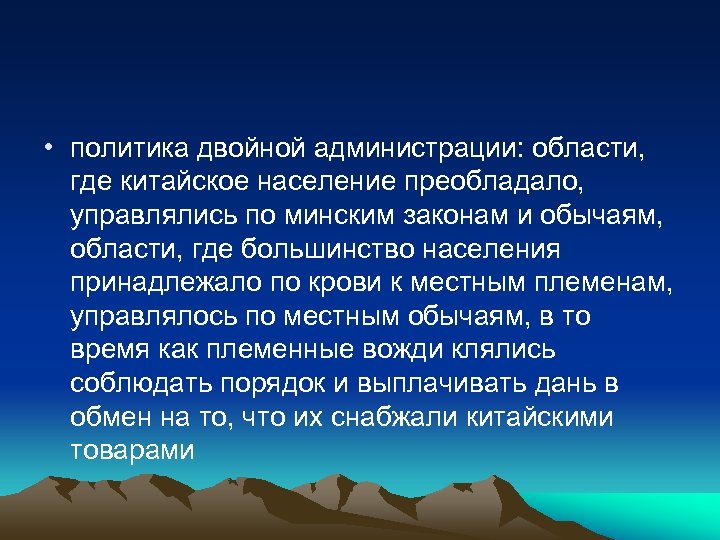 • политика двойной администрации: области, где китайское население преобладало, управлялись по минским законам и обычаям, области, где большинство населения принадлежало по крови к местным племенам, управлялось по местным обычаям, в то время как племенные вожди клялись соблюдать порядок и выплачивать дань в обмен на то, что их снабжали китайскими товарами